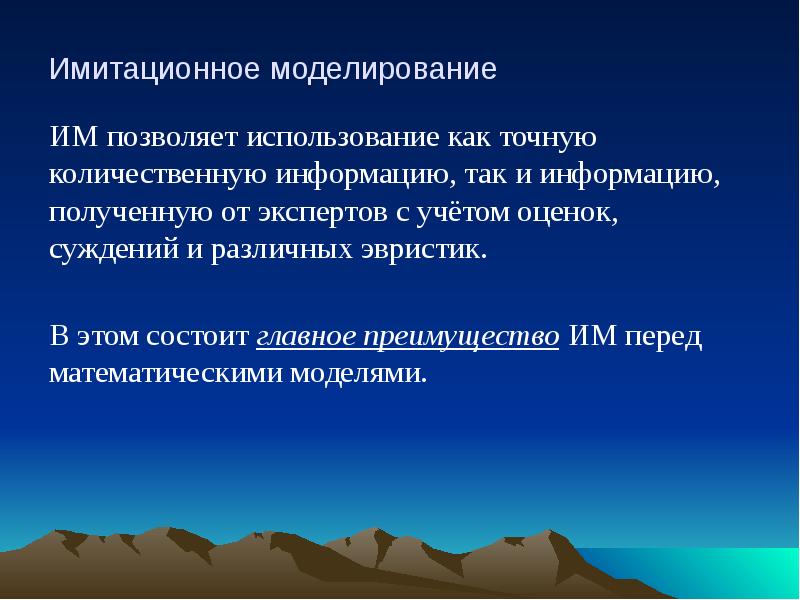 Имитационное моделирование

ИМ позволяет использование как точную количественную информацию, так и информацию, полученную от экспертов с учётом оценок, суждений и различных эвристик.

В этом состоит главное преимущество ИМ перед математическими моделями.